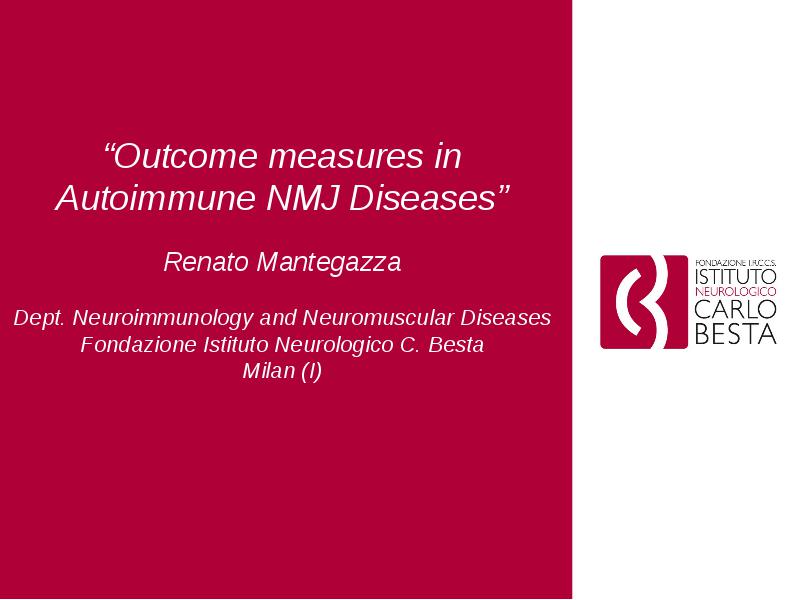 “Outcome measures in Autoimmune NMJ Diseases”

Renato Mantegazza

Dept. Neuroimmunology and Neuromuscular Diseases
Fondazione Istituto Neurologico C. Besta
Milan (I)

FONDAZIONE I.R.C.C.S.
ISTITUTO
NEUROLOGICO
CARLO
BESTA